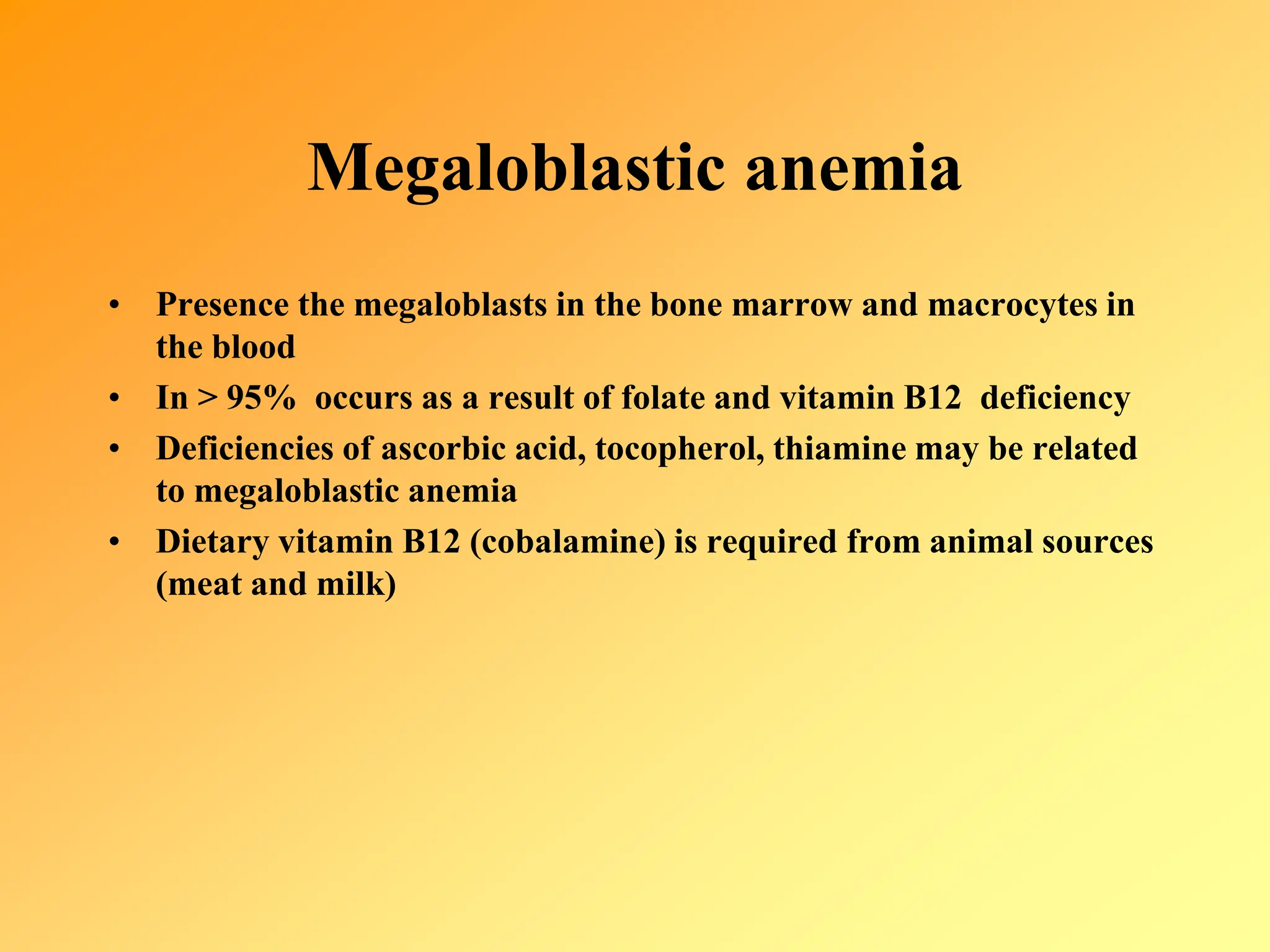 Megaloblastic anemia

• Presence the megaloblasts in the bone marrow and macrocytes in the blood
• In > 95% occurs as a result of folate and vitamin B12 deficiency
• Deficiencies of ascorbic acid, tocopherol, thiamine may be related to megaloblastic anemia
• Dietary vitamin B12 (cobalamine) is required from animal sources (meat and milk)